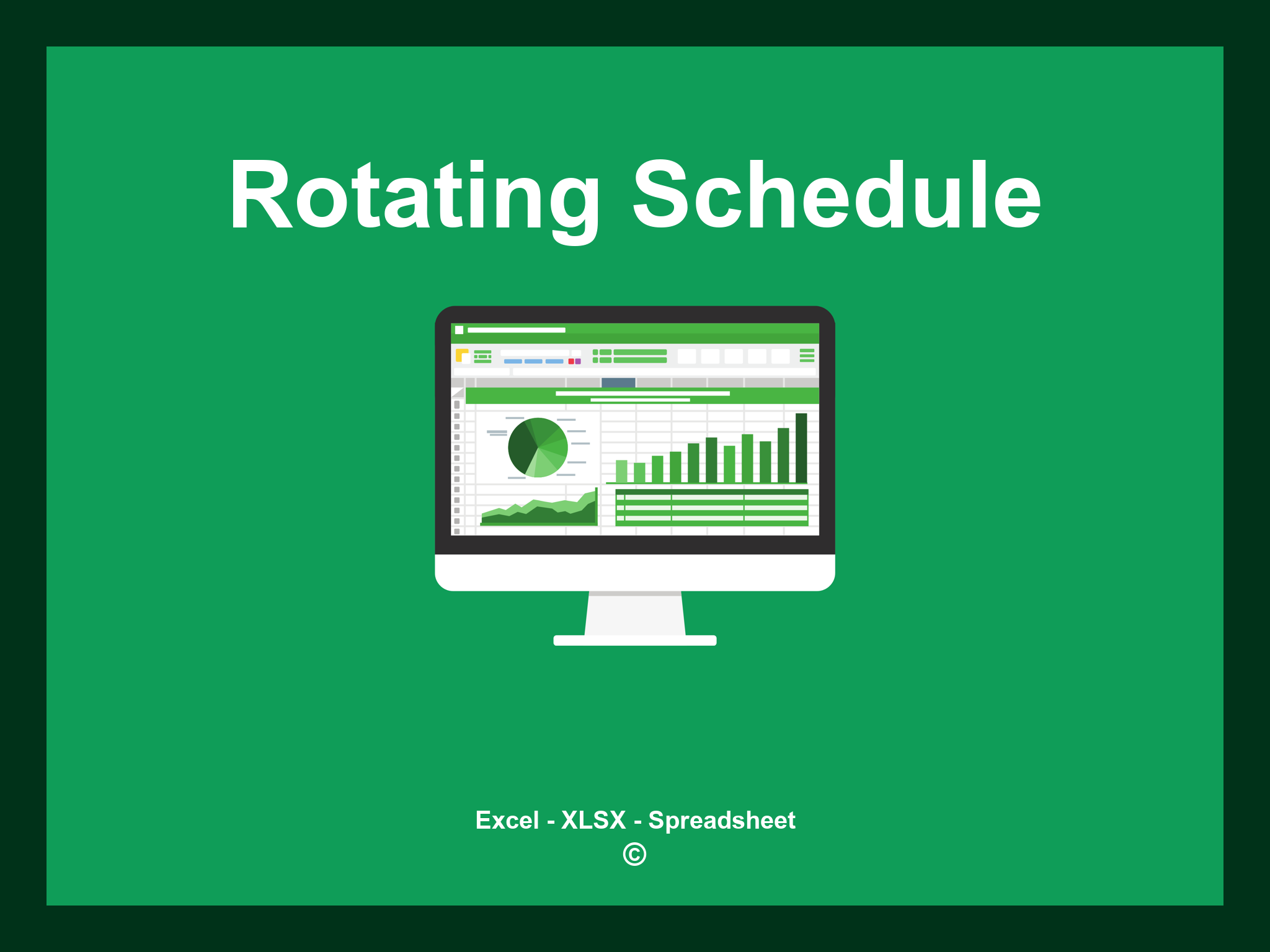 Rotating Schedule

Excel - XLSX - Spreadsheet
©